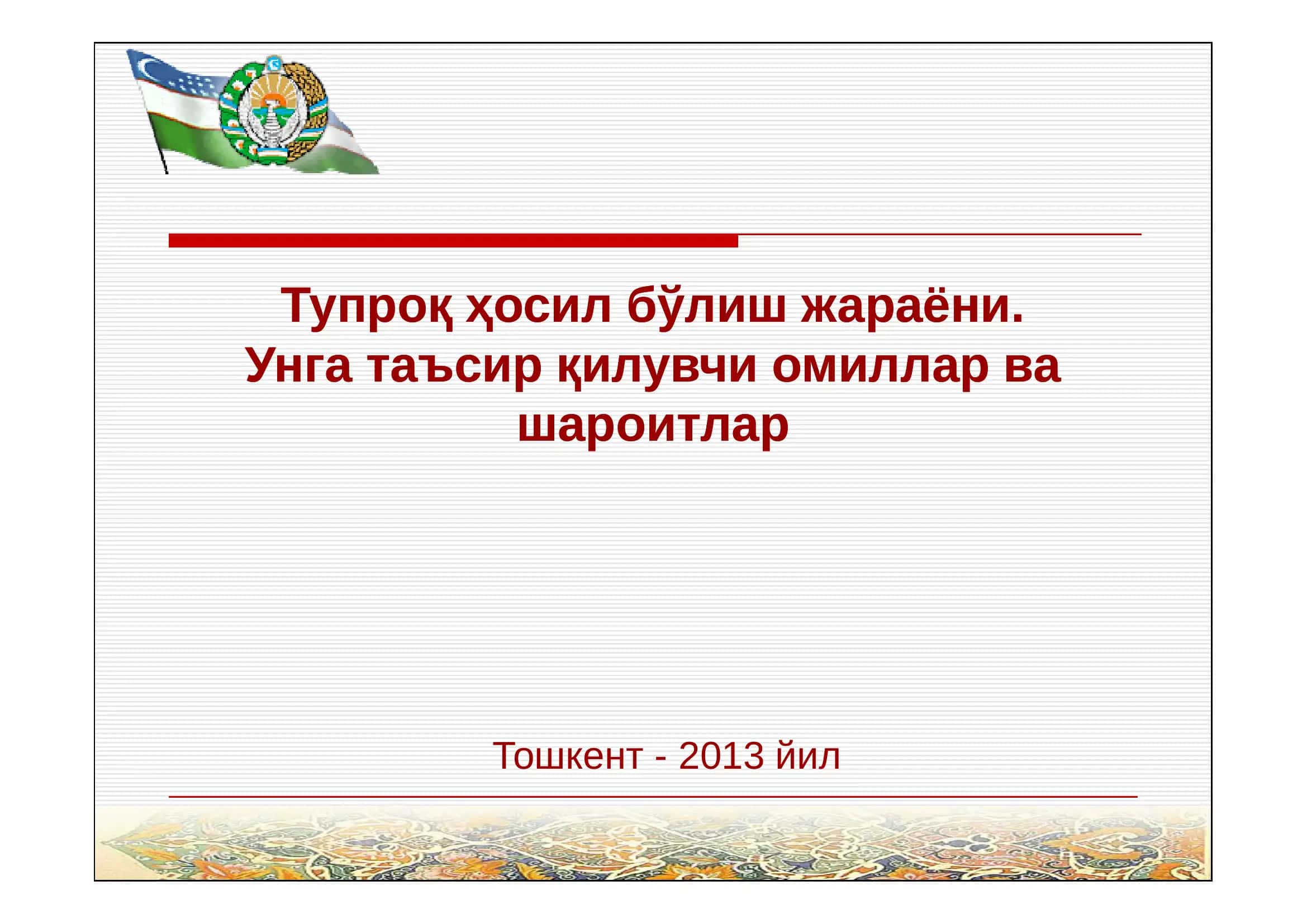 Тупроқ ҳосил бўлиш жараёни. Унга таъсир қилувчи омиллар ва шароитлар

Тошкент - 2013 йил